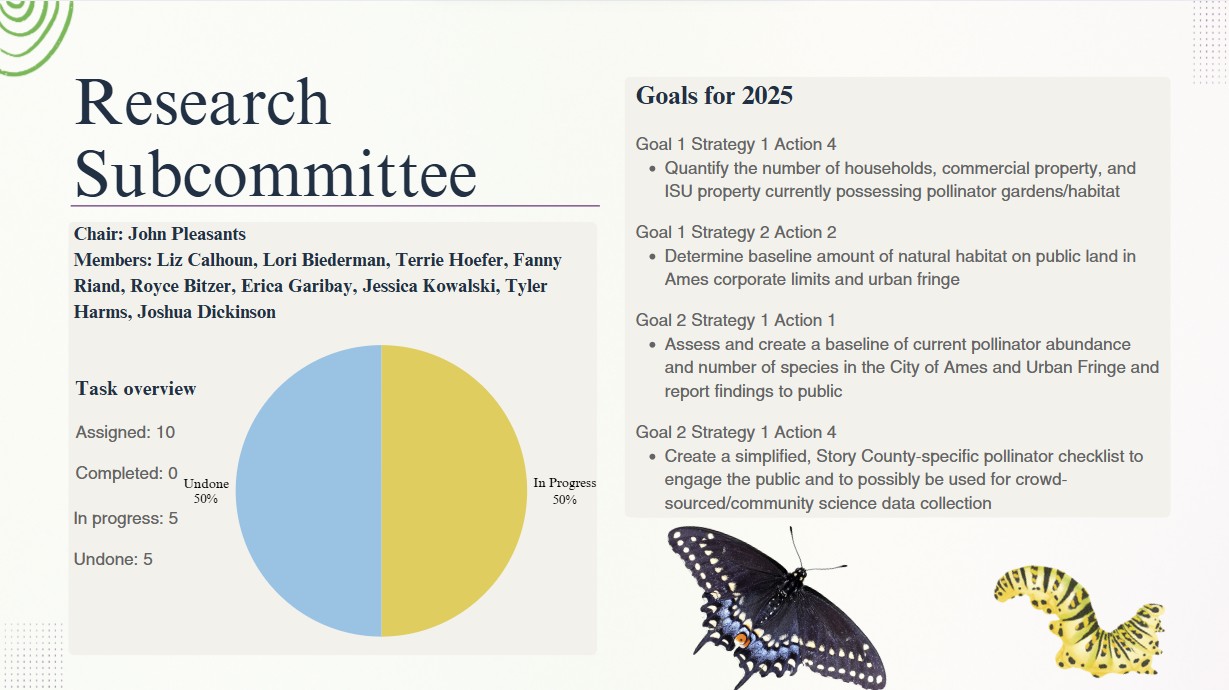 Research Subcommittee

Chair: John Pleasants
Members: Liz Calhoun, Lori Biederman, Terrie Hoefer, Fanny Riand, Royce Bitzer, Erica Garibay, Jessica Kowalski, Tyler Harms, Joshua Dickinson

Task overview

Assigned: 10

Completed: 0

In progress: 5

Undone: 5

Undone
50%

In Progress
50%

Goals for 2025

Goal 1 Strategy 1 Action 4
• Quantify the number of households, commercial property, and ISU property currently possessing pollinator gardens/habitat

Goal 1 Strategy 2 Action 2
• Determine baseline amount of natural habitat on public land in Ames corporate limits and urban fringe

Goal 2 Strategy 1 Action 1
• Assess and create a baseline of current pollinator abundance and number of species in the City of Ames and Urban Fringe and report findings to public

Goal 2 Strategy 1 Action 4
• Create a simplified, Story County-specific pollinator checklist to engage the public and to possibly be used for crowd-sourced/community science data collection